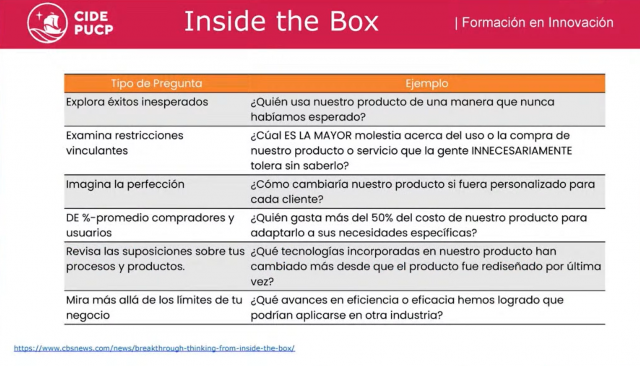 CIDE PUCP

Inside the Box

| Formación en Innovación

| Tipo de Pregunta | Ejemplo |
|---|---|
| Explora éxitos inesperados | ¿Quién usa nuestro producto de una manera que nunca habíamos esperado? |
| Examina restricciones vinculantes | ¿Cúal ES LA MAYOR molestia acerca del uso o la compra de nuestro producto o servicio que la gente INNECESARIAMENTE tolera sin saberlo? |
| Imagina la perfección | ¿Cómo cambiaría nuestro producto si fuera personalizado para cada cliente? |
| DE %-promedio compradores y usuarios | ¿Quién gasta más del 50% del costo de nuestro producto para adaptarlo a sus necesidades específicas? |
| Revisa las suposiciones sobre tus procesos y productos. | ¿Qué tecnologías incorporadas en nuestro producto han cambiado más desde que el producto fue rediseñado por última vez? |
| Mira más allá de los límites de tu negocio | ¿Qué avances en eficiencia o eficacia hemos logrado que podrían aplicarse en otra industria? |

https://www.cbsnews.com/news/breakthrough-thinking-from-inside-the-box/